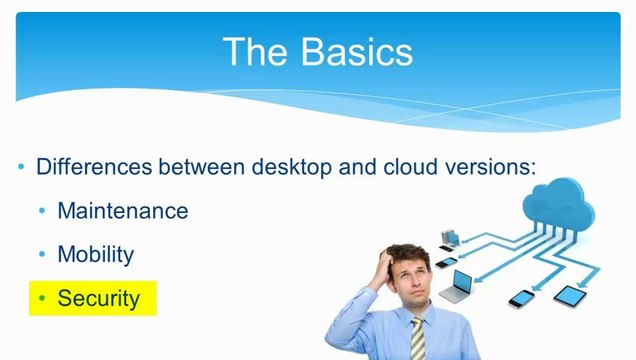 The Basics

• Differences between desktop and cloud versions:

• Maintenance

• Mobility

• Security